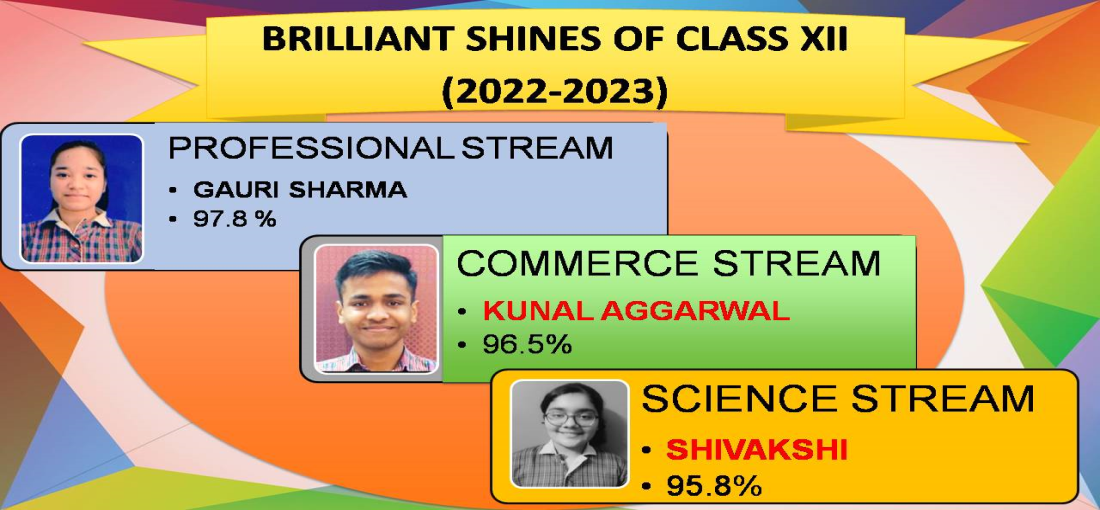 BRILLIANT SHINES OF CLASS XII
(2022-2023)

PROFESSIONAL STREAM
• GAURI SHARMA
• 97.8 %

COMMERCE STREAM
• KUNAL AGGARWAL
• 96.5%

SCIENCE STREAM
• SHIVAKSHI
• 95.8%